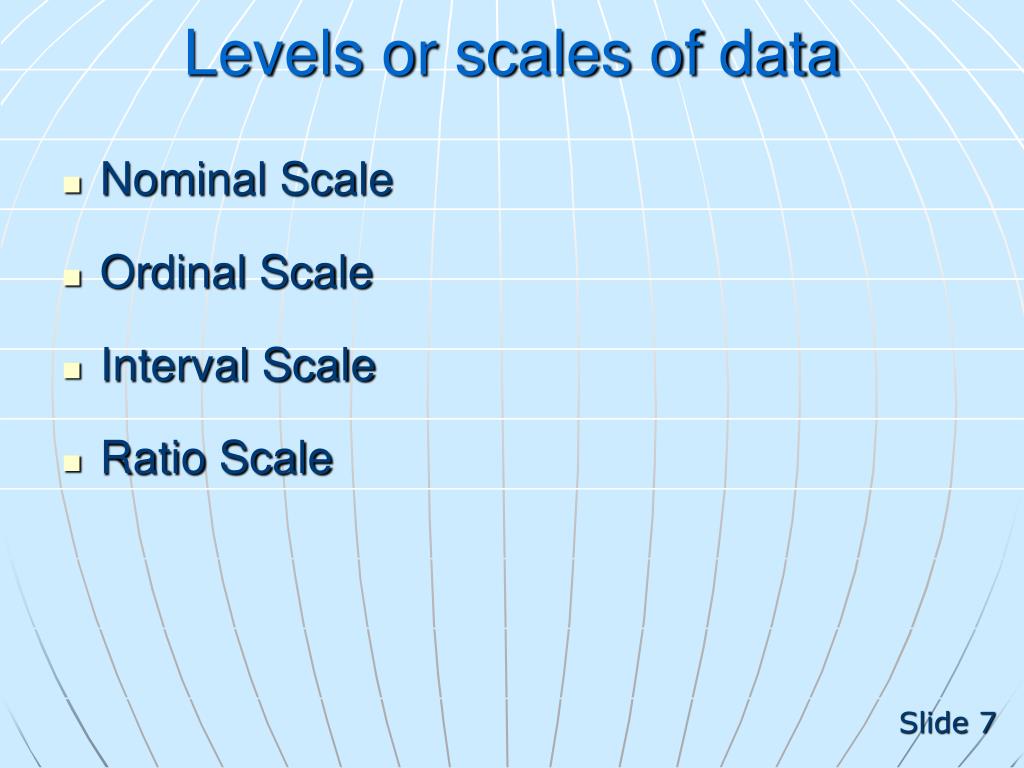 Levels or scales of data

- Nominal Scale
- Ordinal Scale
- Interval Scale
- Ratio Scale

Slide 7